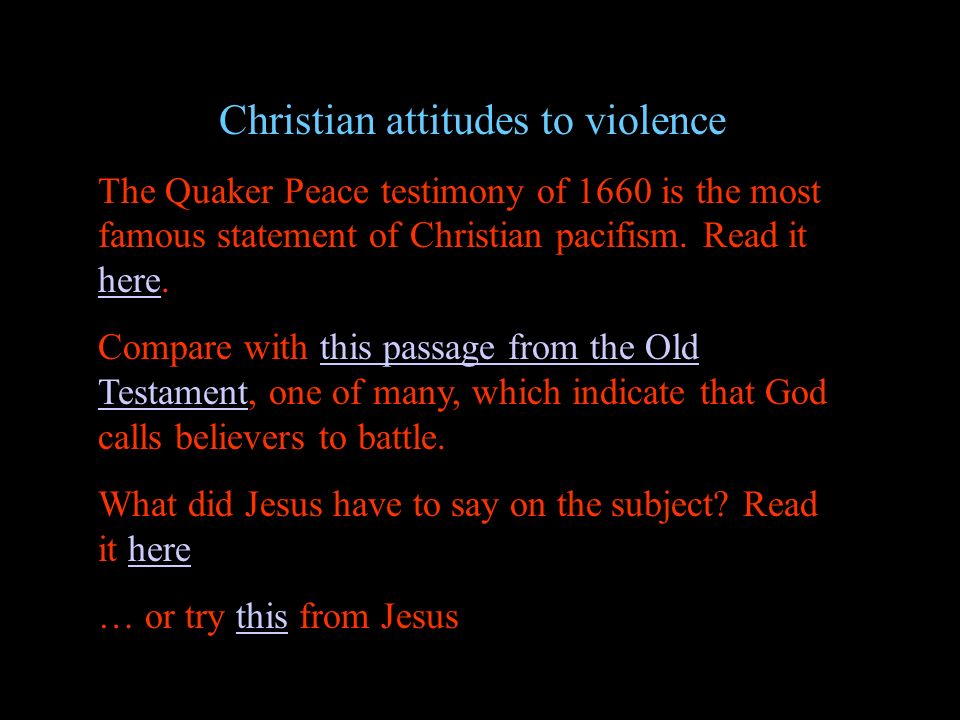 Christian attitudes to violence

The Quaker Peace testimony of 1660 is the most famous statement of Christian pacifism. Read it here.

Compare with this passage from the Old Testament, one of many, which indicate that God calls believers to battle.

What did Jesus have to say on the subject? Read it here

… or try this from Jesus